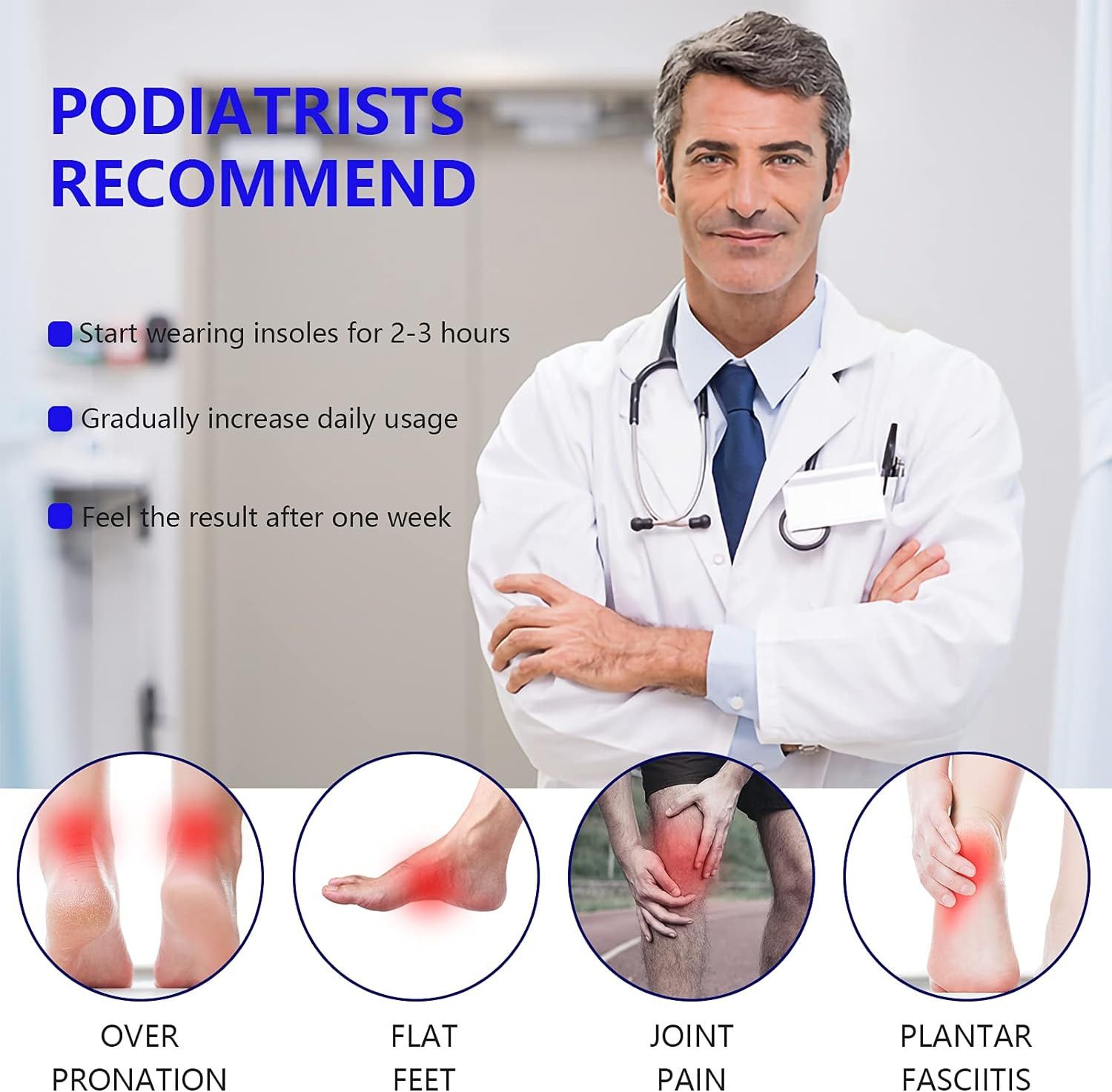 PODIATRISTS RECOMMEND

Start wearing insoles for 2-3 hours

Gradually increase daily usage

Feel the result after one week

OVER PRONATION

FLAT FEET

JOINT PAIN

PLANTAR FASCIITIS